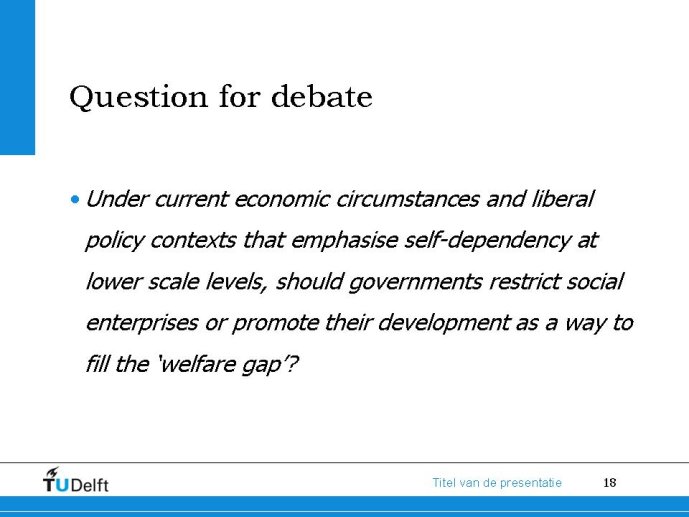 Question for debate

• Under current economic circumstances and liberal policy contexts that emphasise self-dependency at lower scale levels, should governments restrict social enterprises or promote their development as a way to fill the 'welfare gap'?

TUDelft

Titel van de presentatie

18